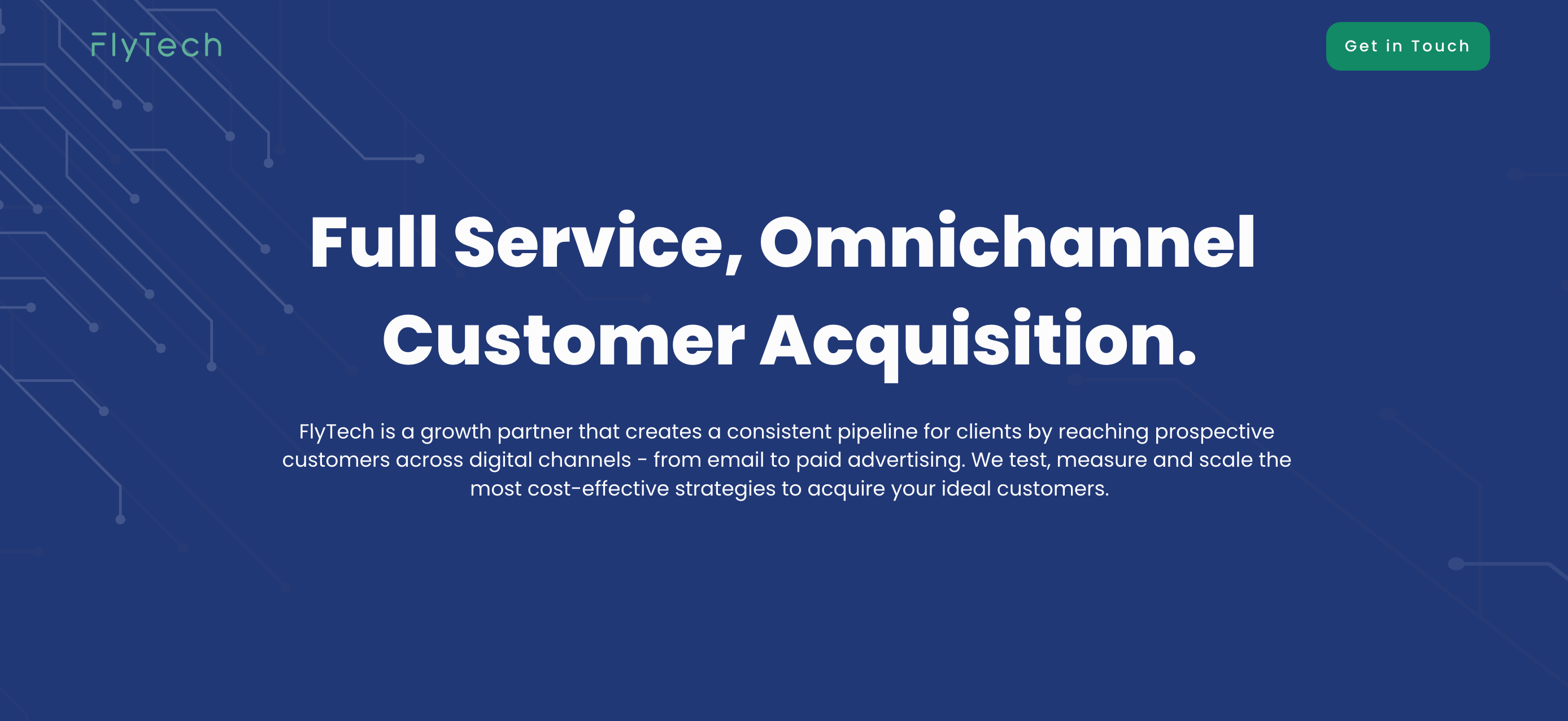 FlyTech

Get in Touch

Full Service, Omnichannel Customer Acquisition.

FlyTech is a growth partner that creates a consistent pipeline for clients by reaching prospective customers across digital channels - from email to paid advertising. We test, measure and scale the most cost-effective strategies to acquire your ideal customers.